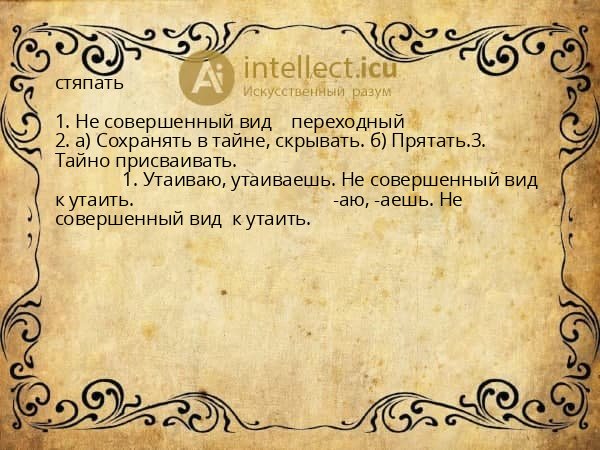 Ai intellect.icu
Искусственный разум

стяпать

1. Не совершенный вид переходный
2. а) Сохранять в тайне, скрывать. б) Прятать.3. Тайно присваивать.
1. Утаиваю, утаиваешь. Не совершенный вид к утаить. -аю, -аешь. Не совершенный вид к утаить.